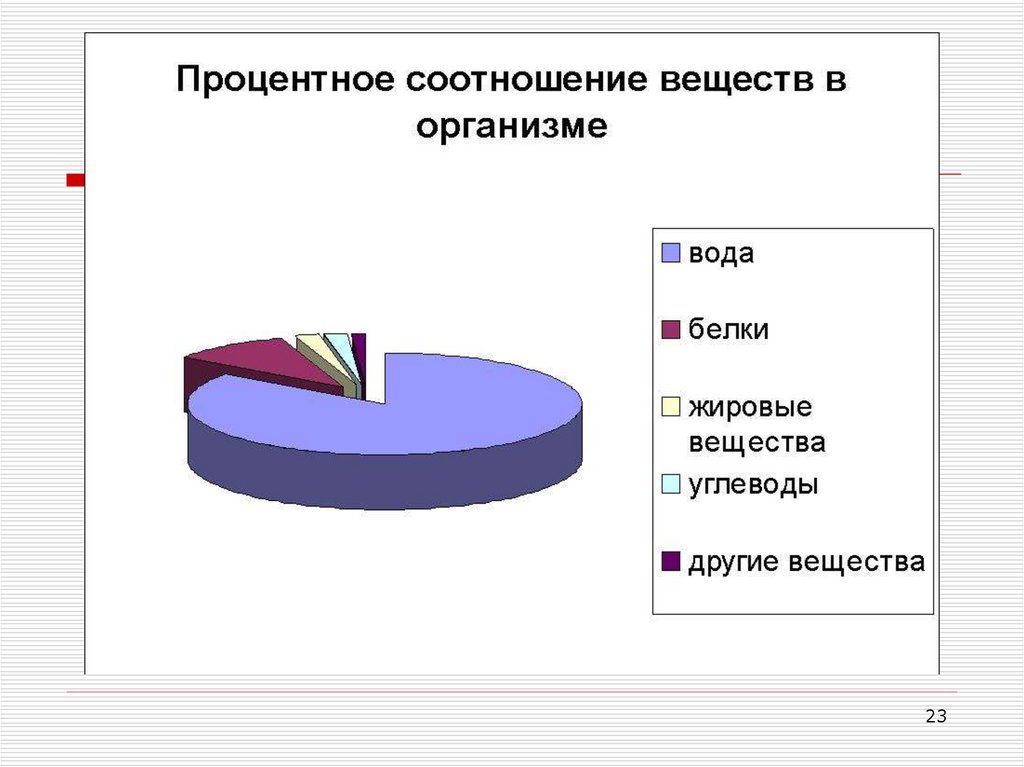 Процентное соотношение веществ в организме

вода

белки

жировые вещества

углеводы

другие вещества

23